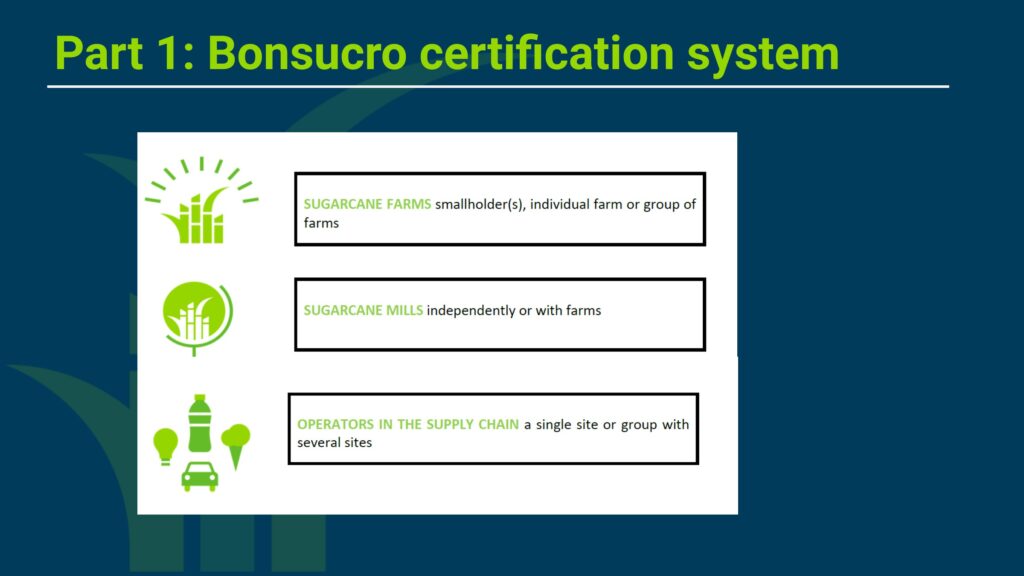 Part 1: Bonsucro certification system

SUGARCANE FARMS smallholder(s), individual farm or group of farms

SUGARCANE MILLS independently or with farms

OPERATORS IN THE SUPPLY CHAIN a single site or group with several sites